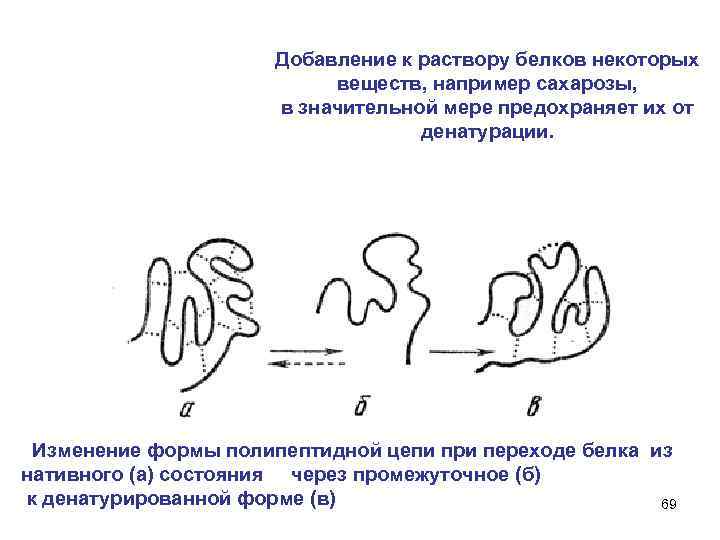 Добавление к раствору белков некоторых веществ, например сахарозы, в значительной мере предохраняет их от денатурации.

а

б

в

Изменение формы полипептидной цепи при переходе белка из нативного (а) состояния через промежуточное (б) к денатурированной форме (в)

69